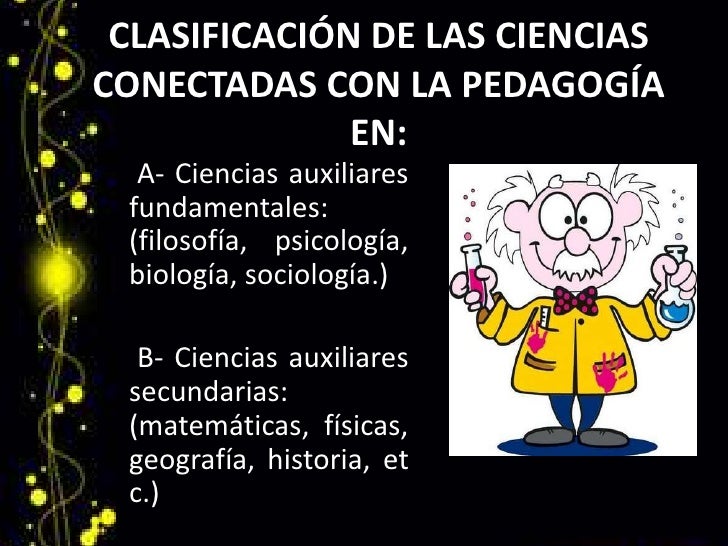 CLASIFICACIÓN DE LAS CIENCIAS CONECTADAS CON LA PEDAGOGÍA EN:

A- Ciencias auxiliares fundamentales: (filosofía, psicología, biología, sociología.)

B- Ciencias auxiliares secundarias: (matemáticas, físicas, geografía, historia, et c.)